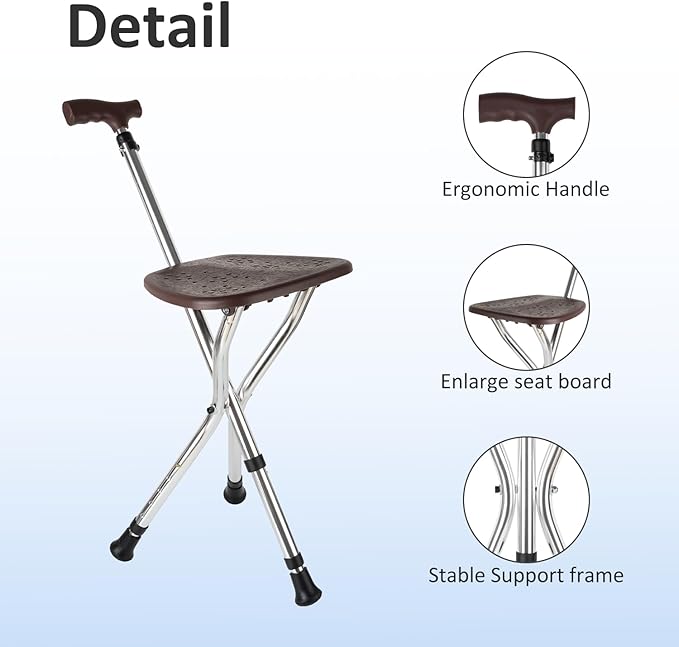 Detail

Ergonomic Handle

Enlarge seat board

Stable Support frame